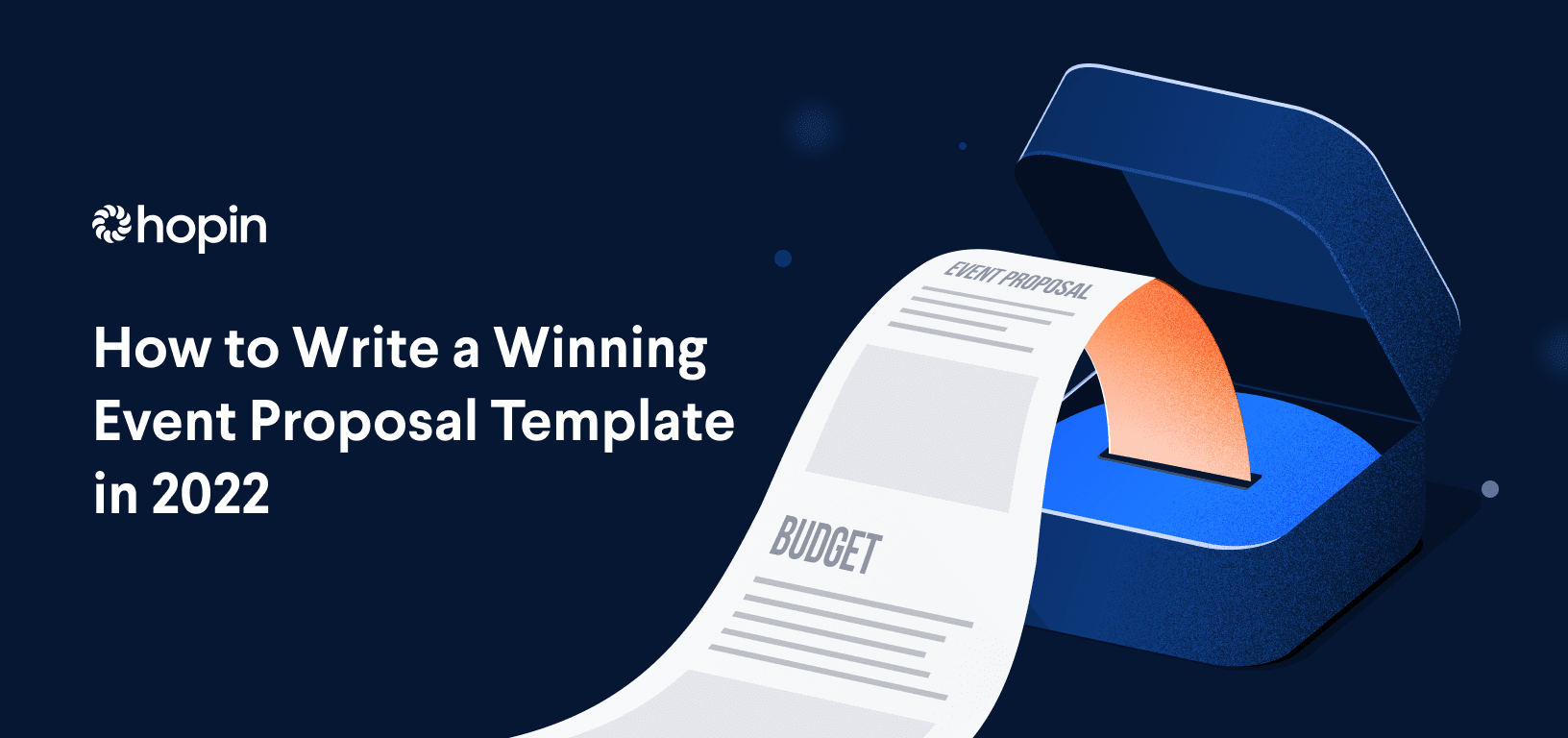 hopin

How to Write a Winning Event Proposal Template in 2022

EVENT PROPOSAL

BUDGET